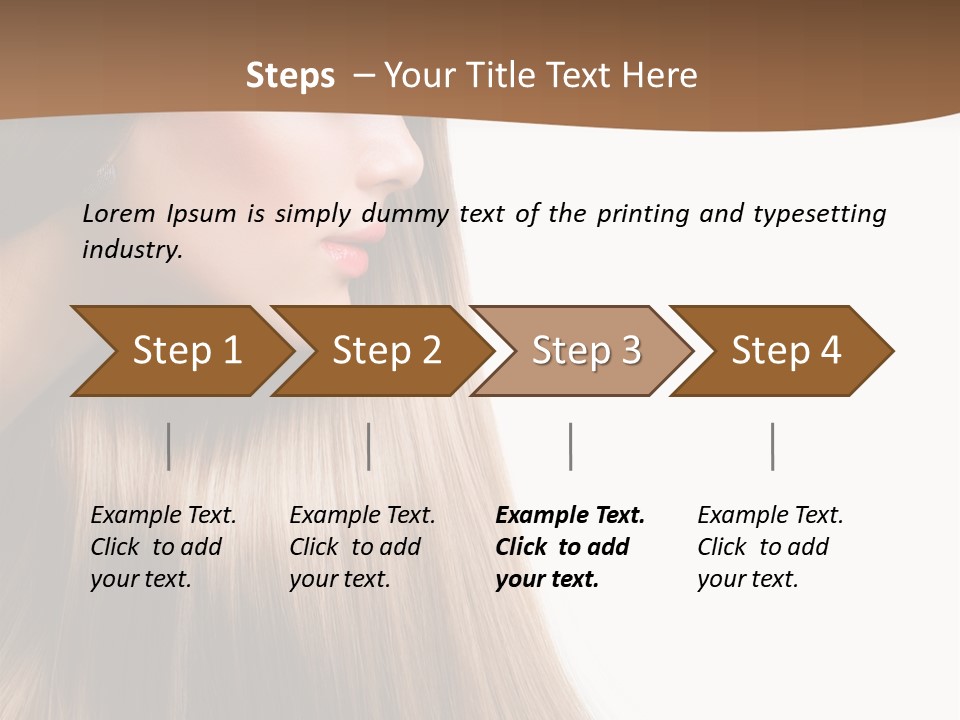 Steps – Your Title Text Here

Lorem Ipsum is simply dummy text of the printing and typesetting industry.

Step 1

Step 2

Step 3

Step 4

Example Text. Click to add your text.

Example Text. Click to add your text.

Example Text. Click to add your text.

Example Text. Click to add your text.